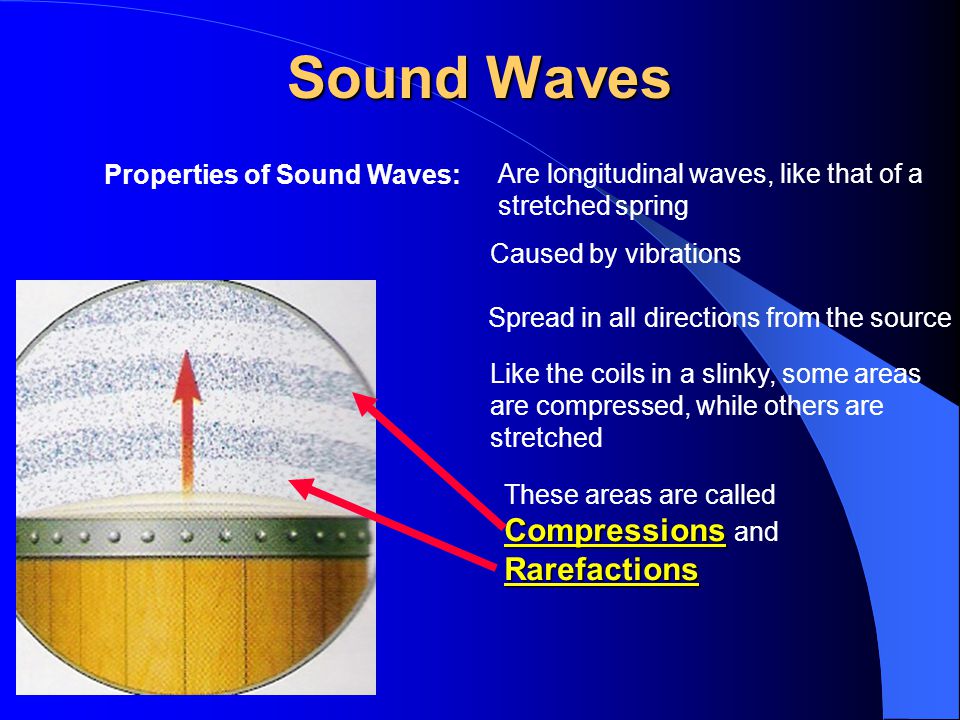 Sound Waves

Properties of Sound Waves:

Are longitudinal waves, like that of a stretched spring

Caused by vibrations

Spread in all directions from the source

Like the coils in a slinky, some areas are compressed, while others are stretched

These areas are called Compressions and Rarefactions